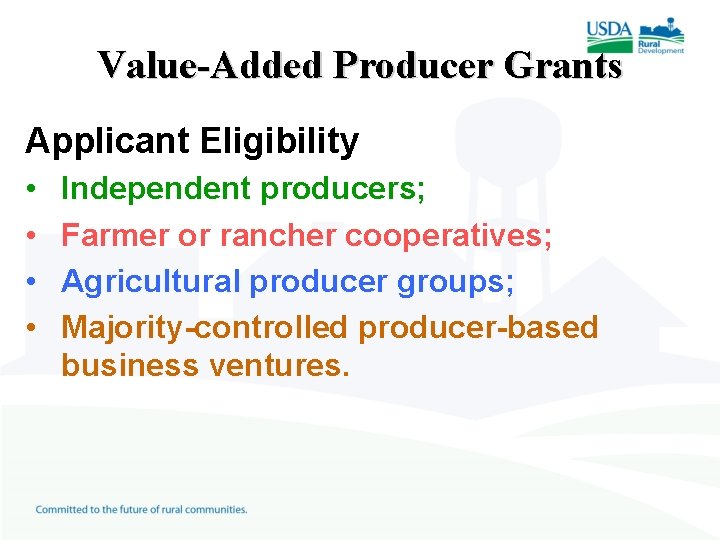 USDA Rural Development

Value-Added Producer Grants

Applicant Eligibility

• Independent producers;
• Farmer or rancher cooperatives;
• Agricultural producer groups;
• Majority-controlled producer-based business ventures.

Committed to the future of rural communities.